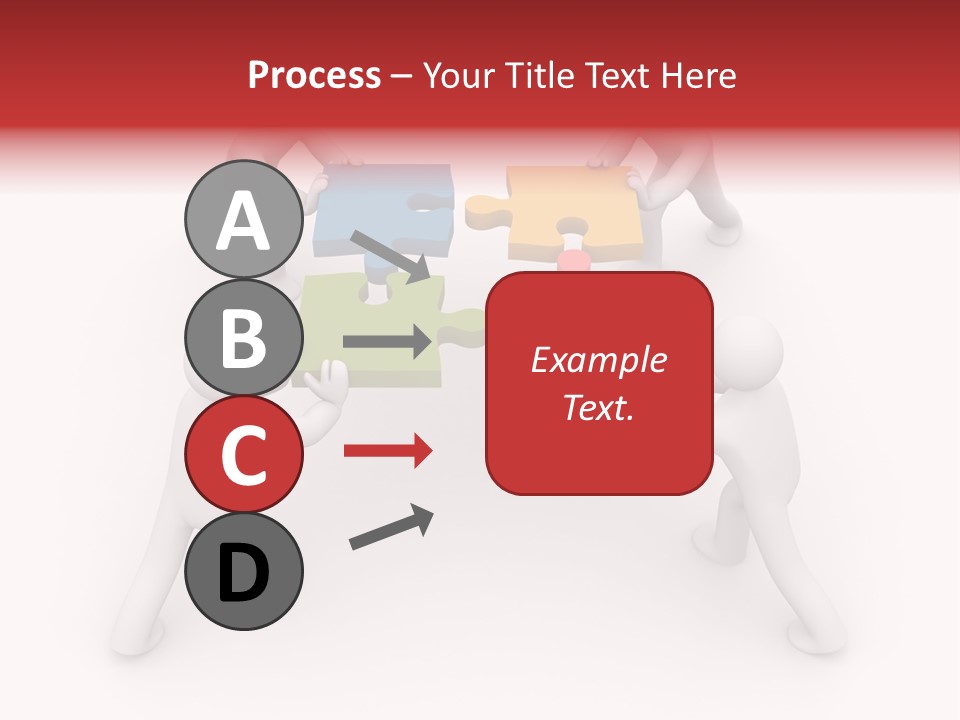 Process – Your Title Text Here

A

B

C

D

Example Text.